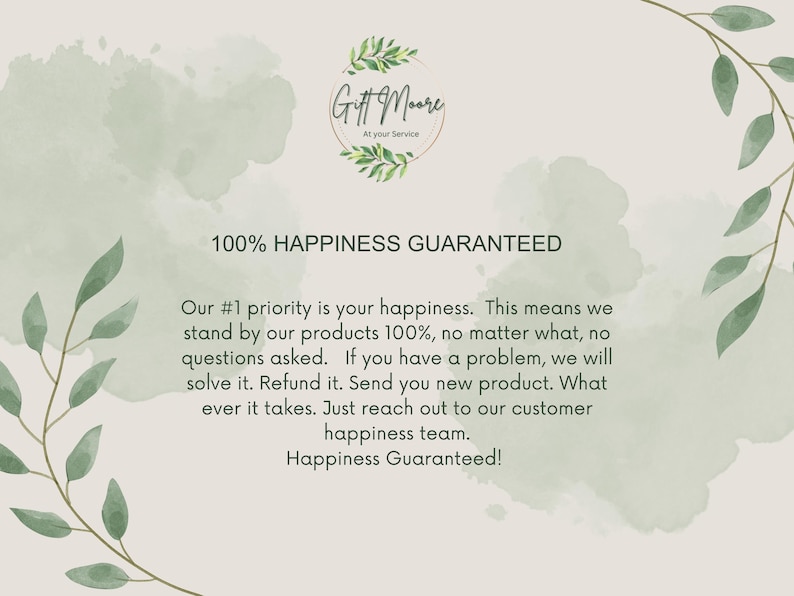 Gift Moore
At your Service

100% HAPPINESS GUARANTEED

Our #1 priority is your happiness. This means we stand by our products 100%, no matter what, no questions asked. If you have a problem, we will solve it. Refund it. Send you new product. What ever it takes. Just reach out to our customer happiness team.
Happiness Guaranteed!